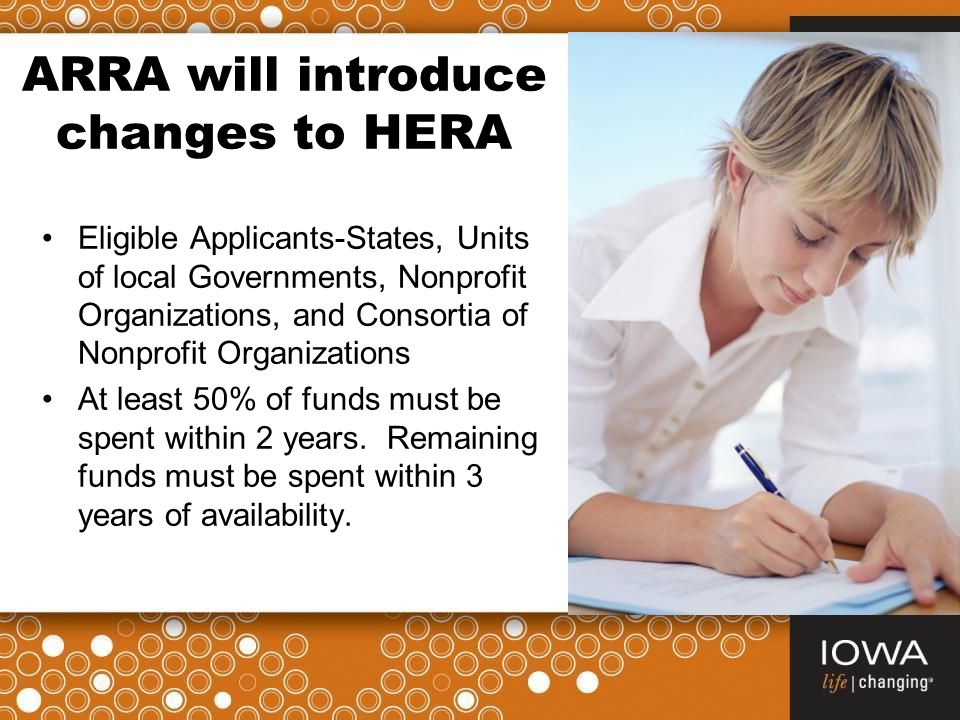 ARRA will introduce changes to HERA

• Eligible Applicants-States, Units of local Governments, Nonprofit Organizations, and Consortia of Nonprofit Organizations
• At least 50% of funds must be spent within 2 years. Remaining funds must be spent within 3 years of availability.

IOWA
life | changing®